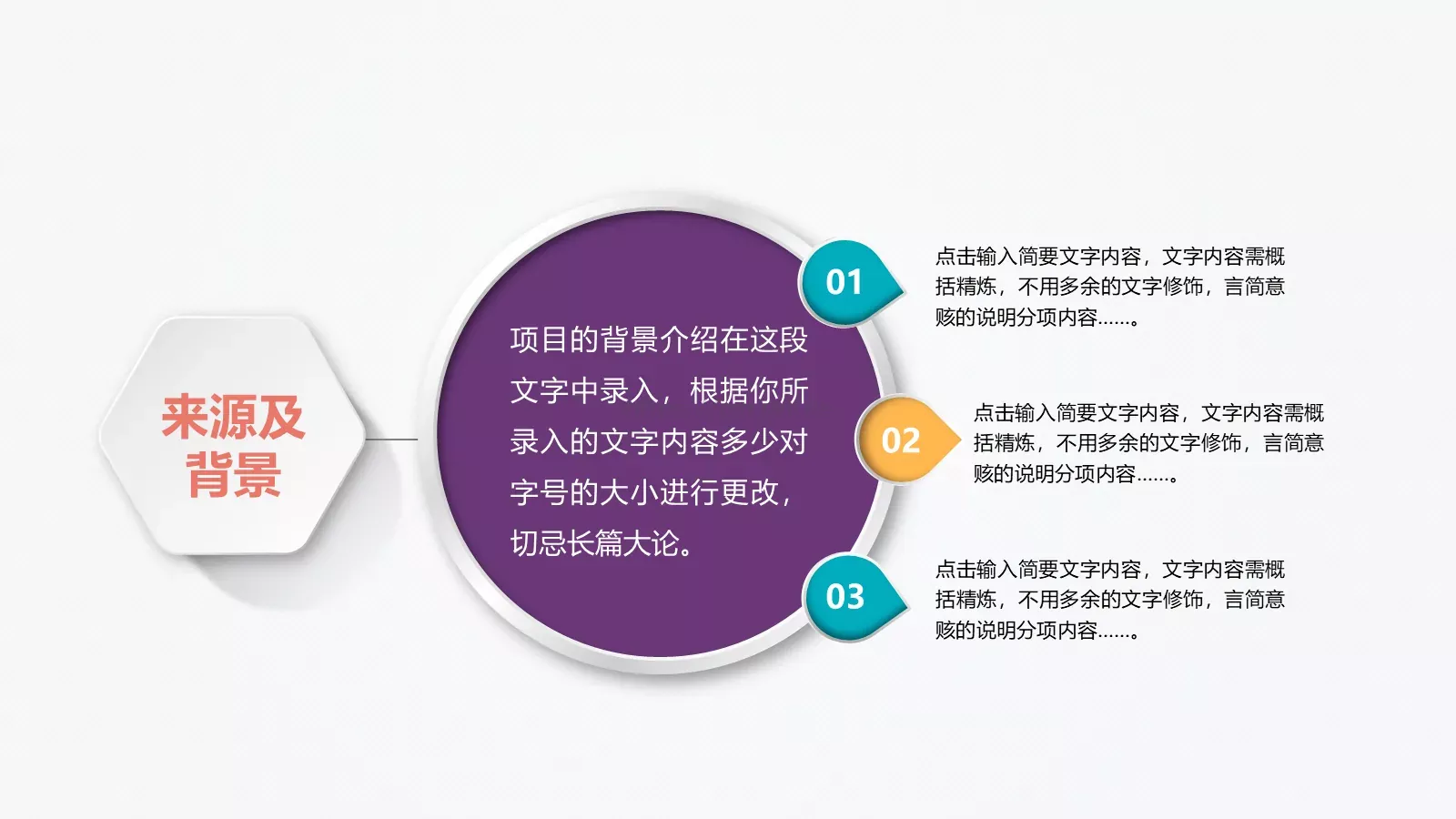 来源及背景

项目的背景介绍在这段文字中录入，根据你所录入的文字内容多少对字号的大小进行更改，切忌长篇大论。

01

点击输入简要文字内容，文字内容需概括精炼，不用多余的文字修饰，言简意赅的说明分项内容……。

02

点击输入简要文字内容，文字内容需概括精炼，不用多余的文字修饰，言简意赅的说明分项内容……。

03

点击输入简要文字内容，文字内容需概括精炼，不用多余的文字修饰，言简意赅的说明分项内容……。